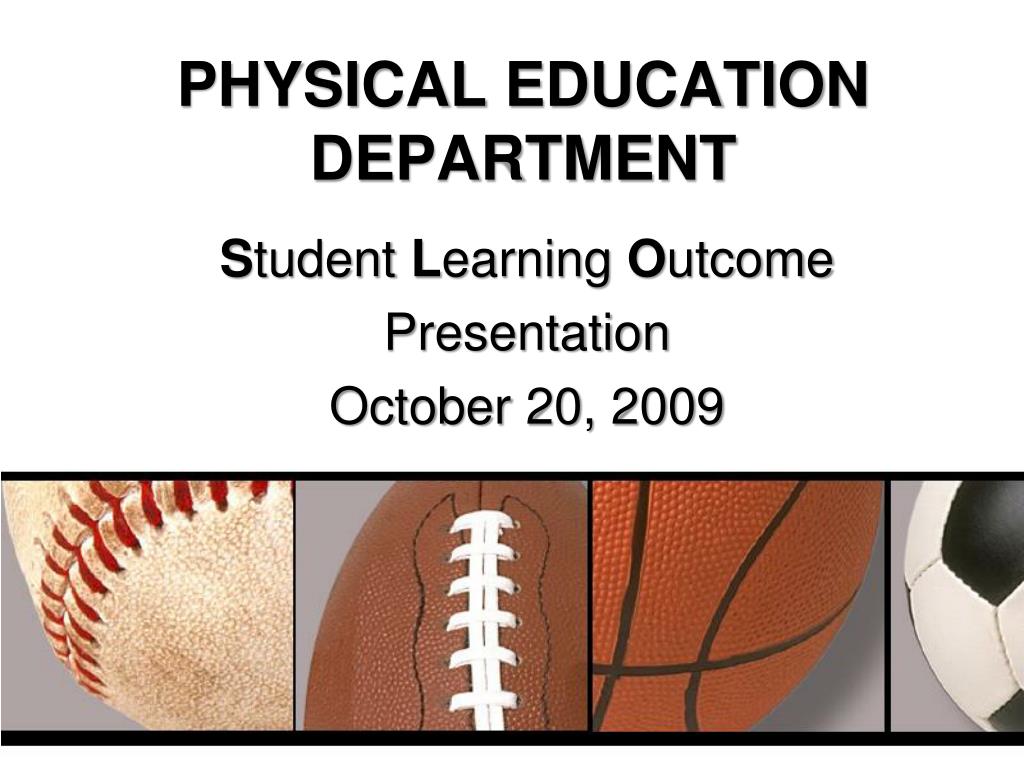 PHYSICAL EDUCATION DEPARTMENT

Student Learning Outcome
Presentation
October 20, 2009